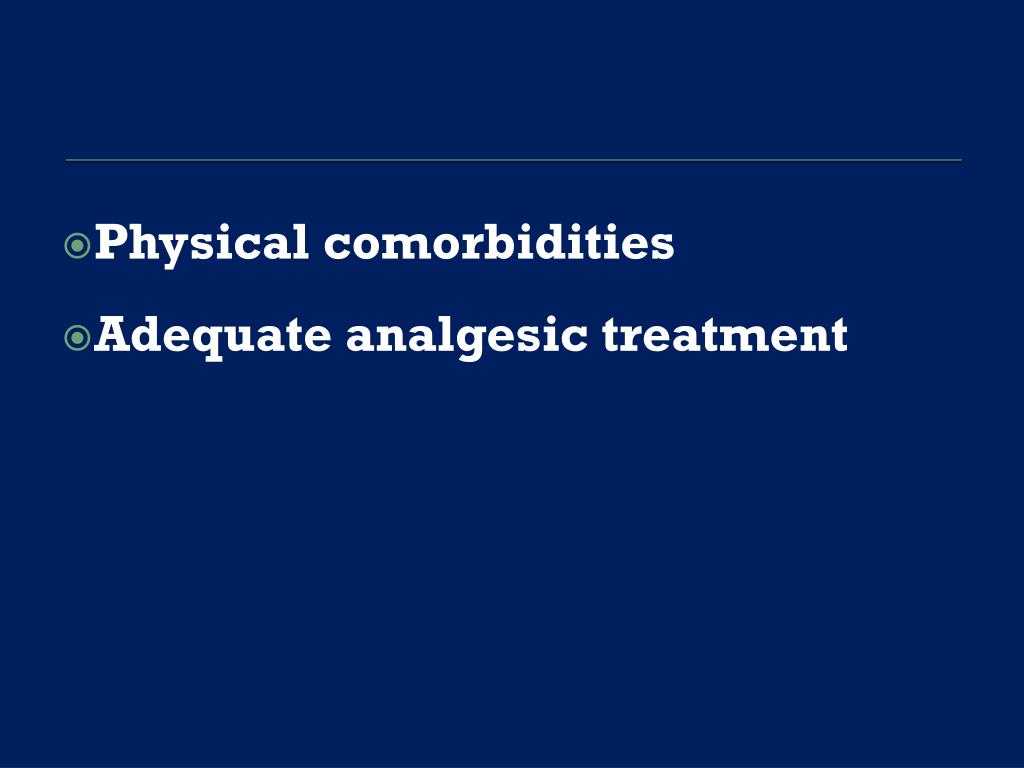 Physical comorbidities

Adequate analgesic treatment